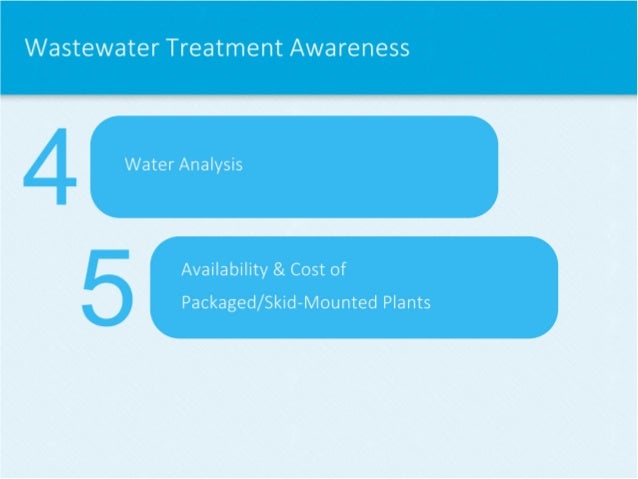 Wastewater Treatment Awareness

4

Water Analysis

5

Availability & Cost of Packaged/Skid-Mounted Plants